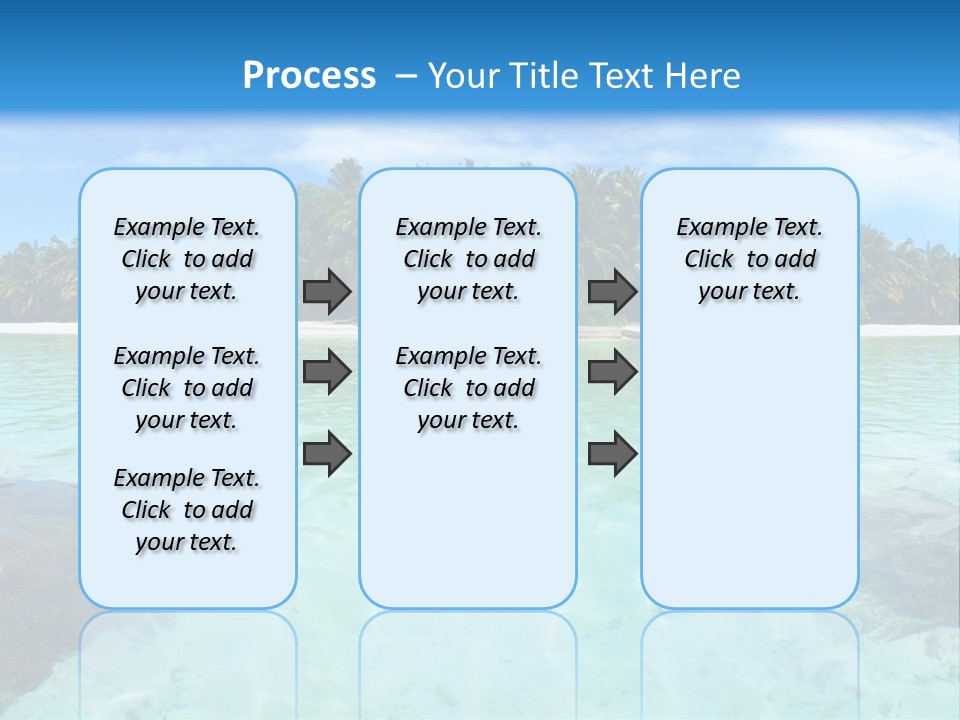 Process – Your Title Text Here

Example Text. Click to add your text.

Example Text. Click to add your text.

Example Text. Click to add your text.

Example Text. Click to add your text.

Example Text. Click to add your text.

Example Text. Click to add your text.